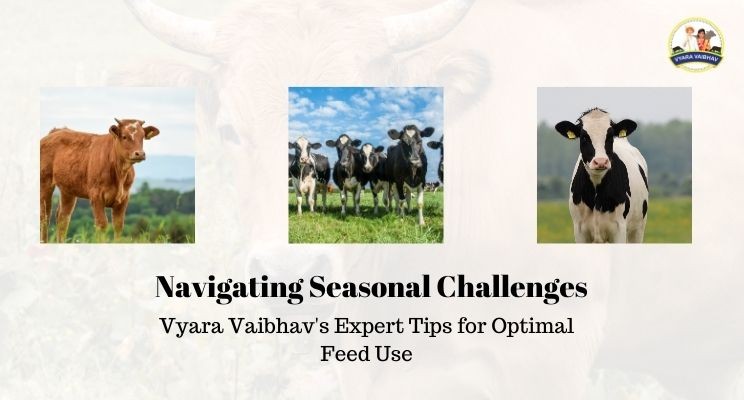 VYARA VAIBHAV

Navigating Seasonal Challenges

Vyara Vaibhav's Expert Tips for Optimal Feed Use